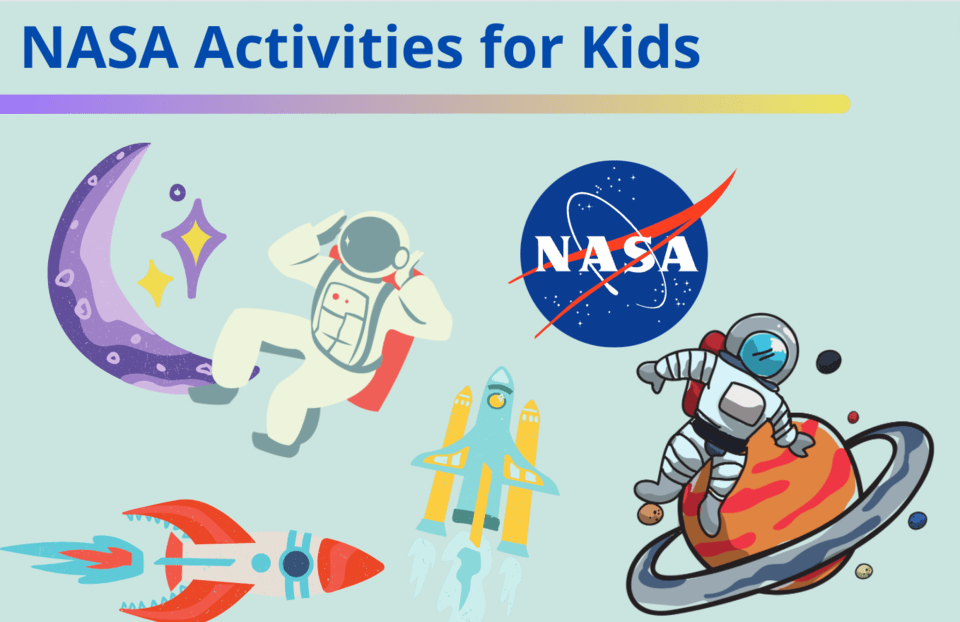 NASA Activities for Kids

NASA